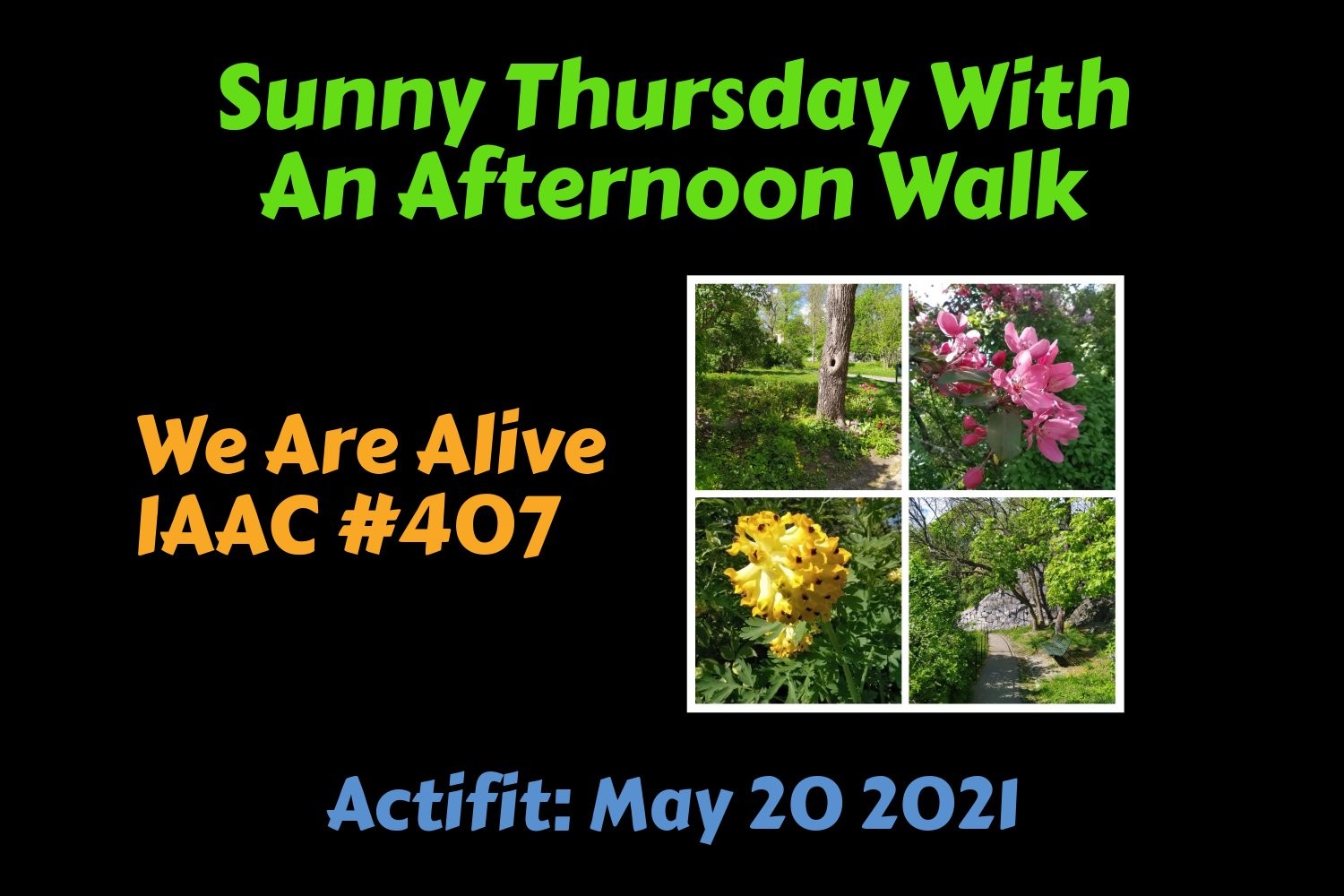 Sunny Thursday With An Afternoon Walk

We Are Alive
IAAC #407

Actifit: May 20 2021